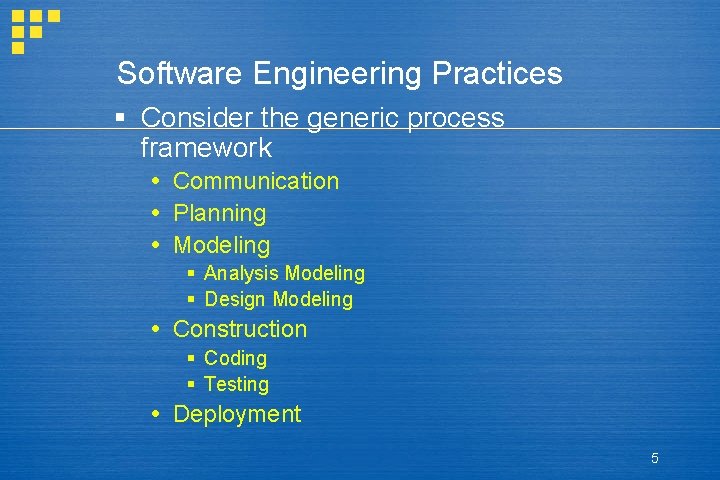 Software Engineering Practices

- Consider the generic process framework
  - Communication
  - Planning
  - Modeling
    - Analysis Modeling
    - Design Modeling
  - Construction
    - Coding
    - Testing
  - Deployment

5